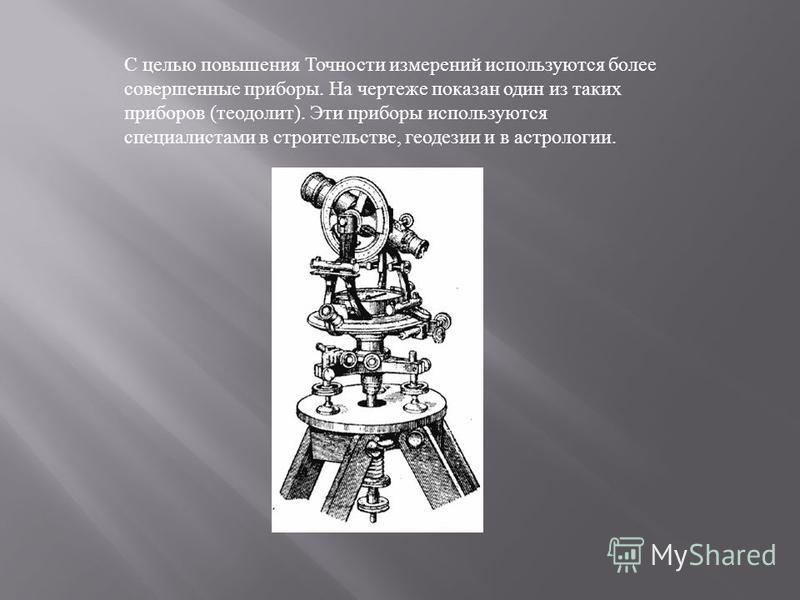 С целью повышения Точности измерений используются более совершенные приборы. На чертеже показан один из таких приборов (теодолит). Эти приборы используются специалистами в строительстве, геодезии и в астрологии.

MyShared